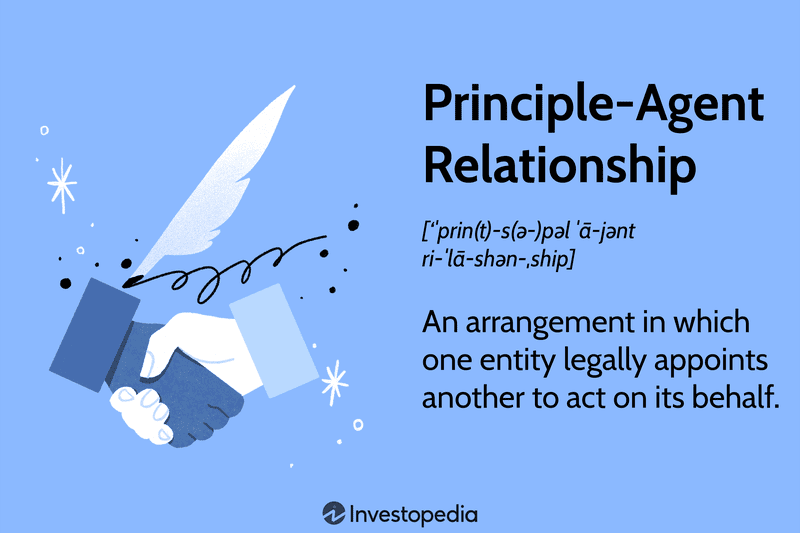 Principle-Agent Relationship

[ˈprin(t)-s(ə-)pəl ˈā-jənt ri-ˈlā-shən-ˌship]

An arrangement in which one entity legally appoints another to act on its behalf.

Investopedia